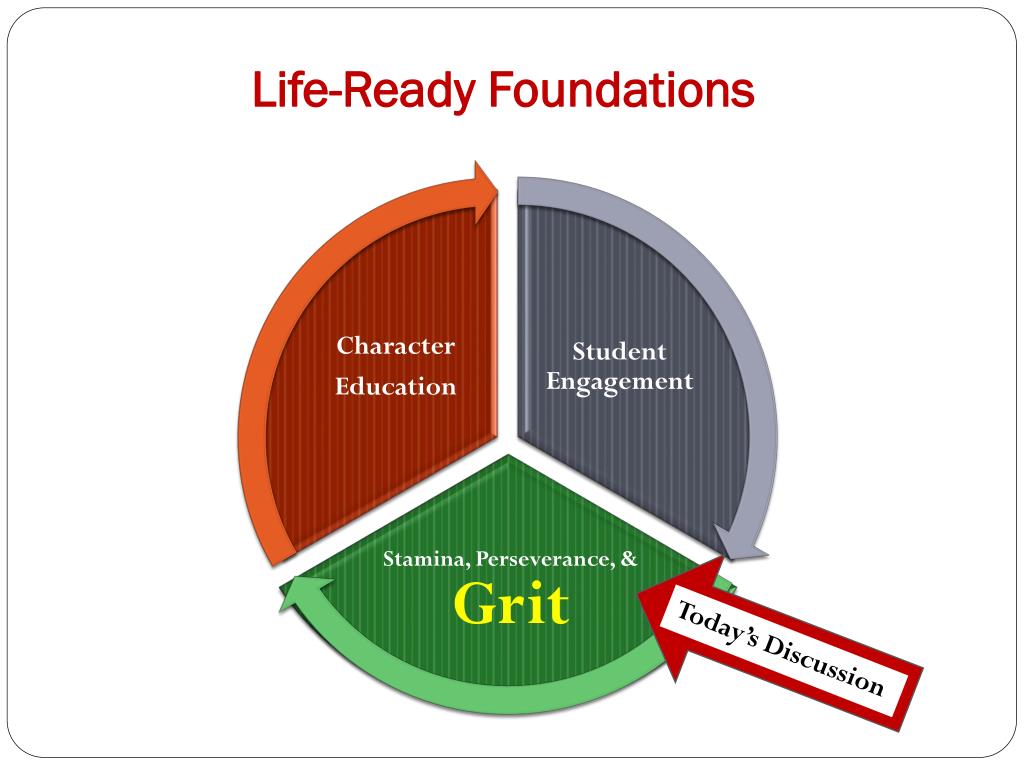 Life-Ready Foundations

Character Education

Student Engagement

Stamina, Perseverance, &
Grit

Today's Discussion